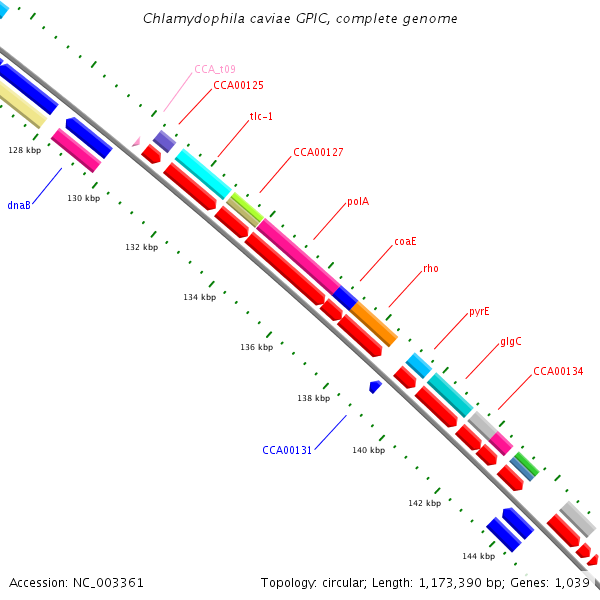 Chlamydophila caviae GPIC, complete genome

CCA_t09
CCA00125
tlc-1
CCA00127
polA
coaE
rho
pyrE
glgC
CCA00134

128 kbp
dnaB
130 kbp
132 kbp
134 kbp
136 kbp
138 kbp
CCA00131
140 kbp
142 kbp
144 kbp

Accession: NC_003361

Topology: circular; Length: 1,173,390 bp; Genes: 1,039